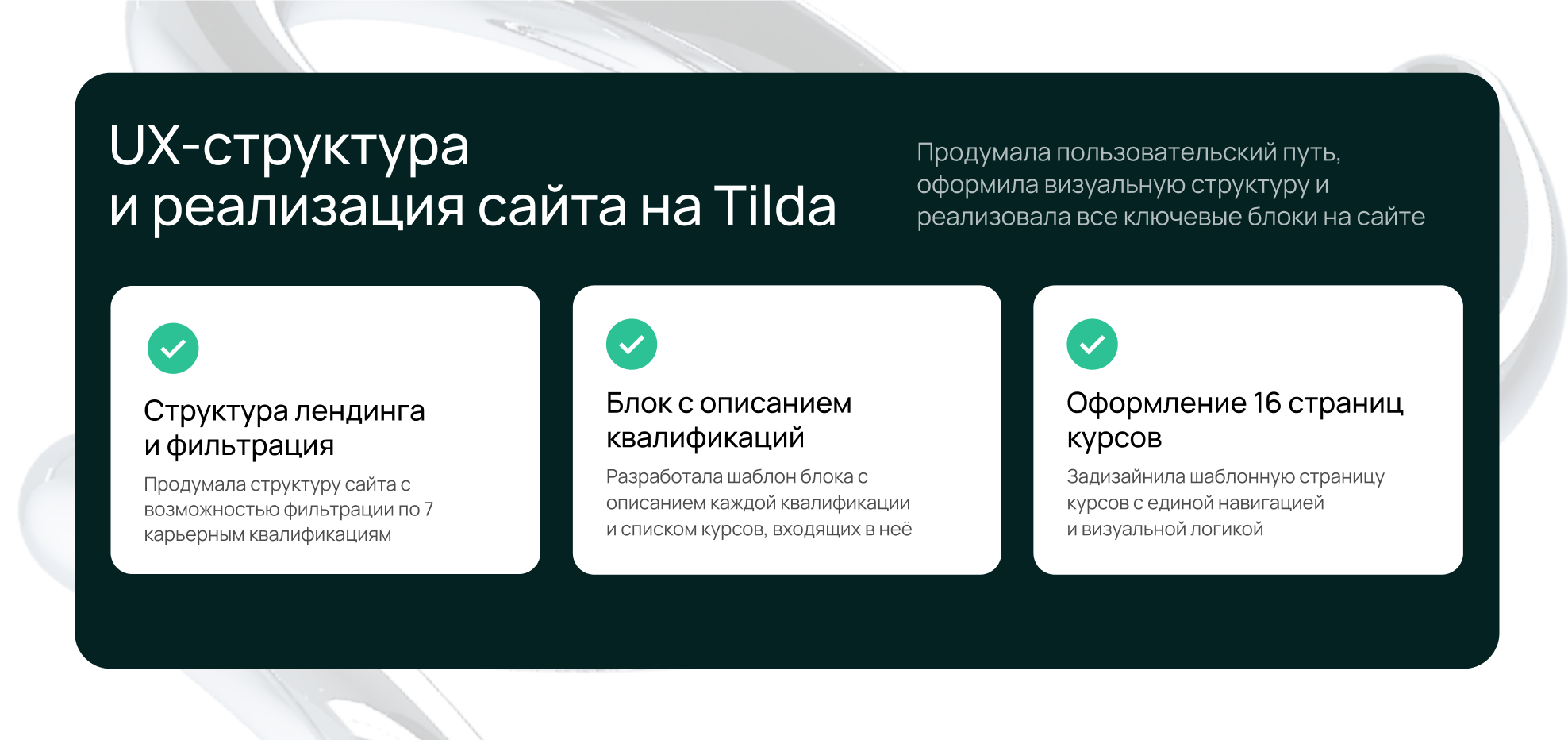 UX-структура
и реализация сайта на Tilda

Продумала пользовательский путь, оформила визуальную структуру и реализовала все ключевые блоки на сайте

Структура лендинга
и фильтрация

Продумала структуру сайта с возможностью фильтрации по 7 карьерным квалификациям

Блок с описанием
квалификаций

Разработала шаблон блока с описанием каждой квалификации и списком курсов, входящих в неё

Оформление 16 страниц
курсов

Задизайнила шаблонную страницу курсов с единой навигацией и визуальной логикой